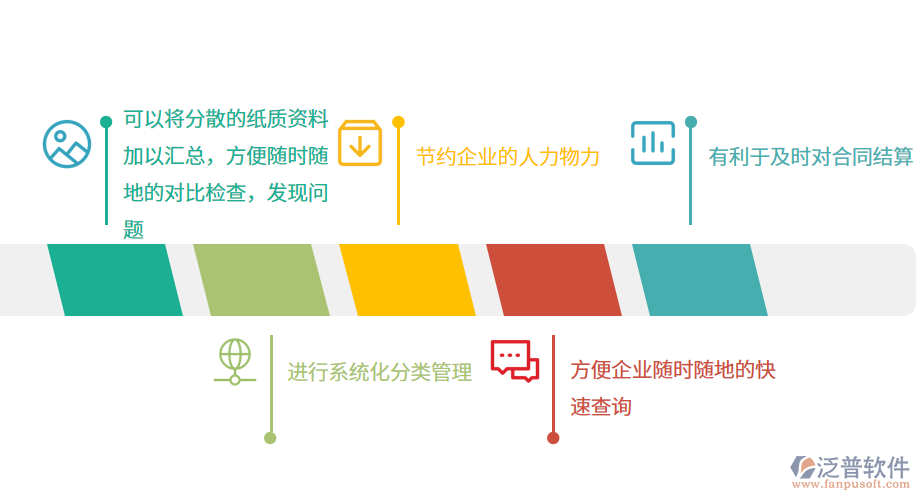 可以将分散的纸质资料加以汇总，方便随时随地的对比检查，发现问题

节约企业的人力物力

有利于及时对合同结算

进行系统化分类管理

方便企业随时随地的快速查询

泛普软件
www.fanpusoft.com